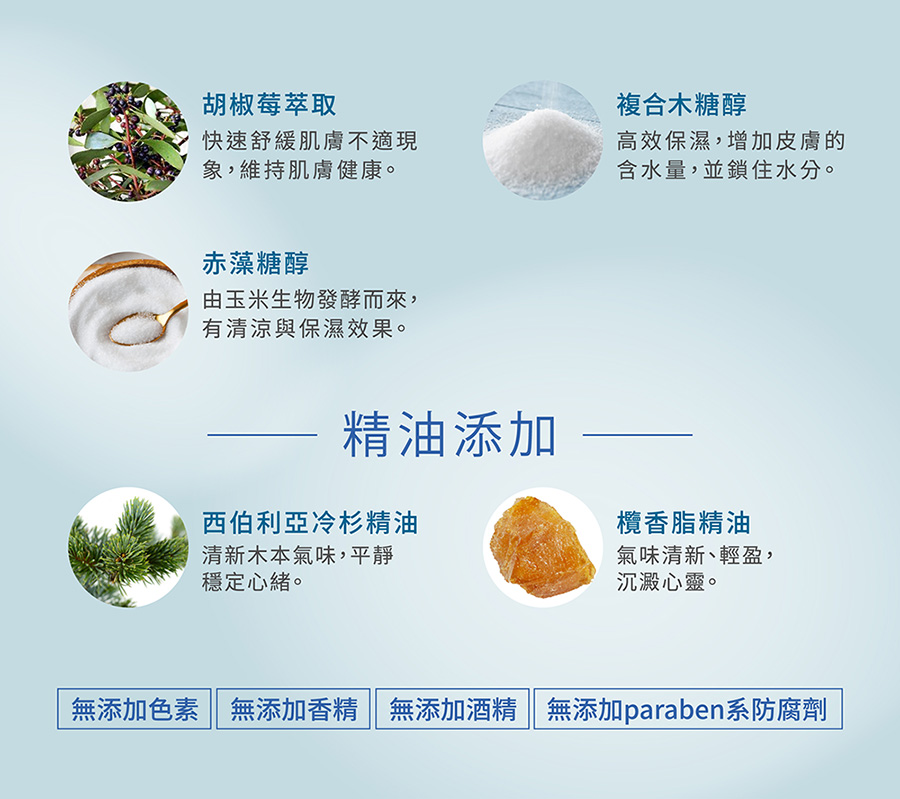 胡椒莓萃取
快速舒緩肌膚不適現象，維持肌膚健康。

複合木糖醇
高效保濕，增加皮膚的含水量，並鎖住水分。

赤藻糖醇
由玉米生物發酵而來，有清涼與保濕效果。

精油添加

西伯利亞冷杉精油
清新木本氣味，平靜穩定心緒。

欖香脂精油
氣味清新、輕盈，沉澱心靈。

無添加色素 無添加香精 無添加酒精 無添加paraben系防腐劑